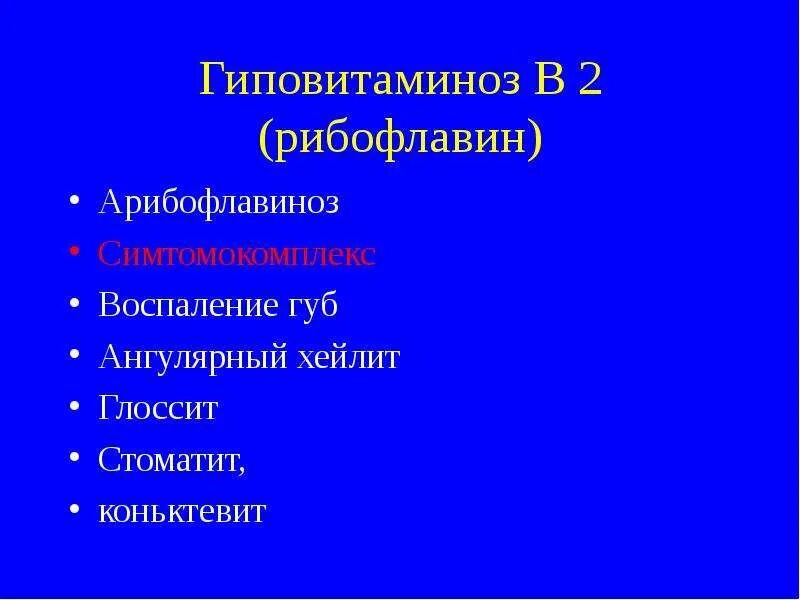 Гиповитаминоз В 2 (рибофлавин)

• Арибофлавиноз
• Симтомокомплекс
• Воспаление губ
• Ангулярный хейлит
• Глоссит
• Стоматит,
• коньктевит